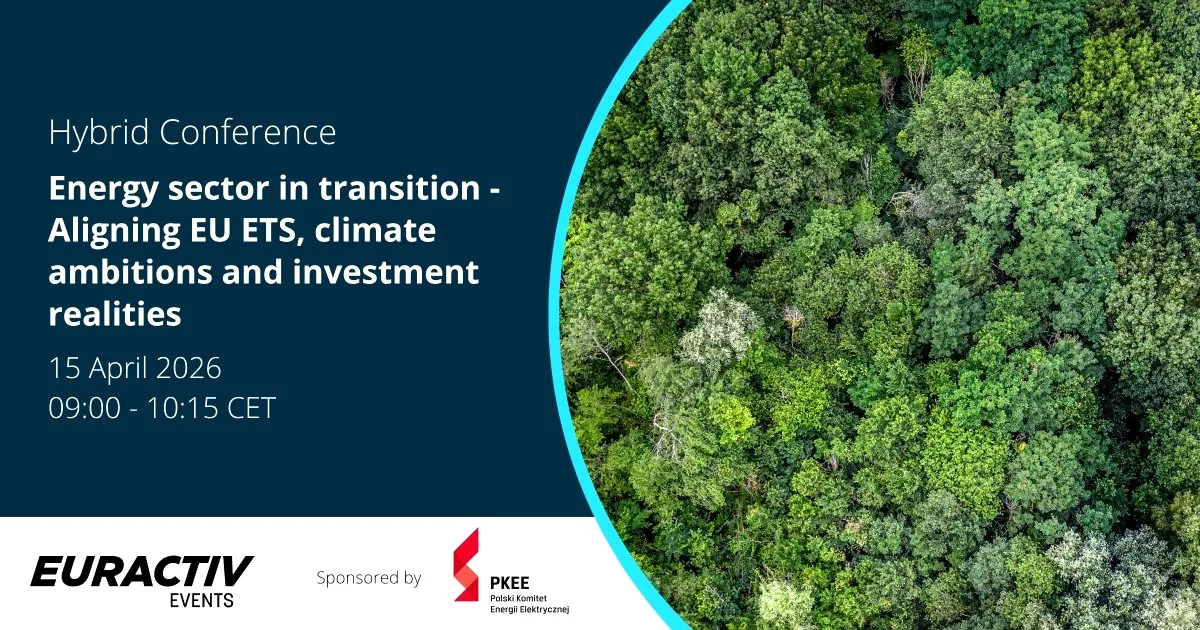 Hybrid Conference

Energy sector in transition - Aligning EU ETS, climate ambitions and investment realities

15 April 2026
09:00 - 10:15 CET

EURACTIV
EVENTS

Sponsored by

PKEE
Polski Komitet Energii Elektrycznej